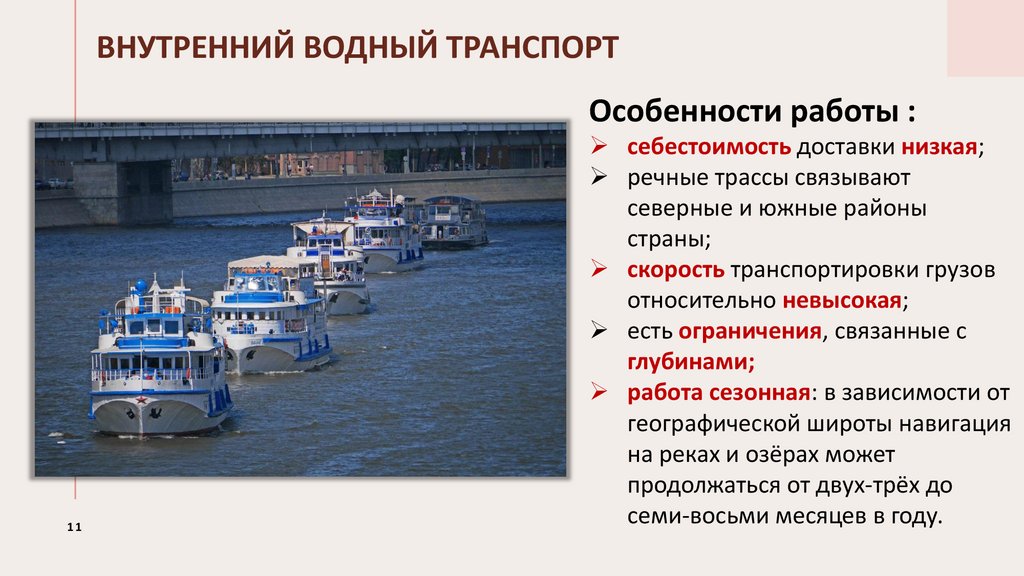 ВНУТРЕННИЙ ВОДНЫЙ ТРАНСПОРТ

Особенности работы :

➢ себестоимость доставки низкая;
➢ речные трассы связывают северные и южные районы страны;
➢ скорость транспортировки грузов относительно невысокая;
➢ есть ограничения, связанные с глубинами;
➢ работа сезонная: в зависимости от географической широты навигация на реках и озёрах может продолжаться от двух-трёх до семи-восьми месяцев в году.

11